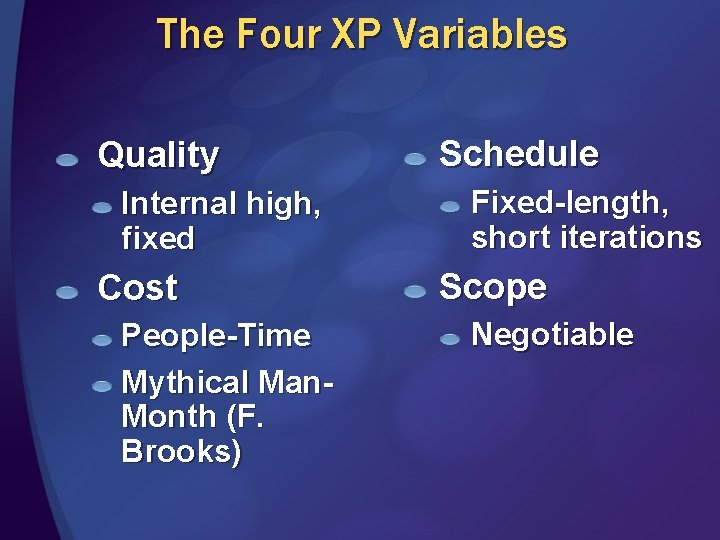 The Four XP Variables

Quality
Internal high, fixed

Cost
People-Time
Mythical Man-Month (F. Brooks)

Schedule
Fixed-length, short iterations

Scope
Negotiable